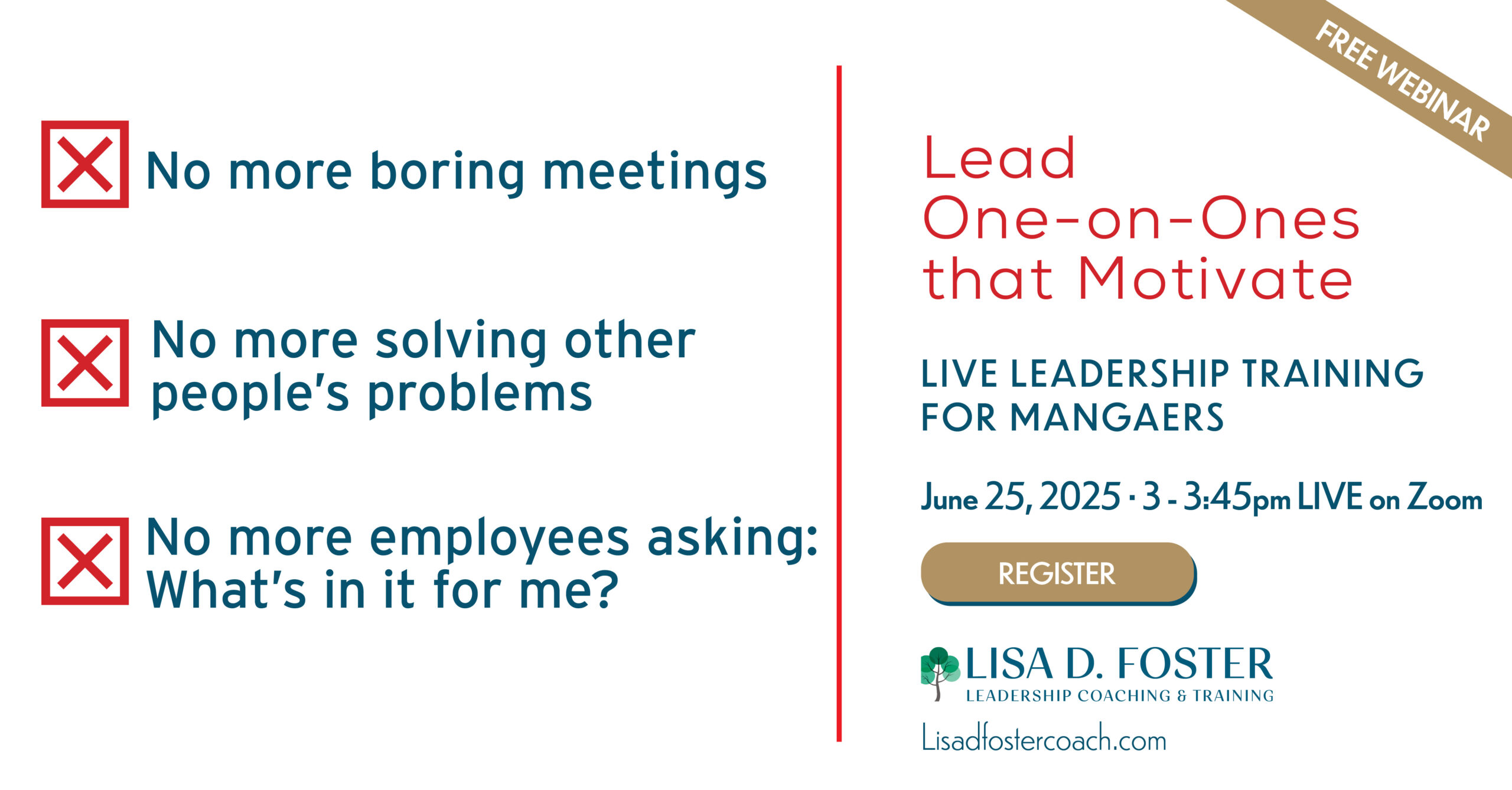 No more boring meetings

No more solving other people's problems

No more employees asking: What's in it for me?

FREE WEBINAR

Lead One-on-Ones that Motivate

LIVE LEADERSHIP TRAINING FOR MANGAERS

June 25, 2025 · 3 - 3:45pm LIVE on Zoom

REGISTER

LISA D. FOSTER
LEADERSHIP COACHING & TRAINING

Lisadfostercoach.com